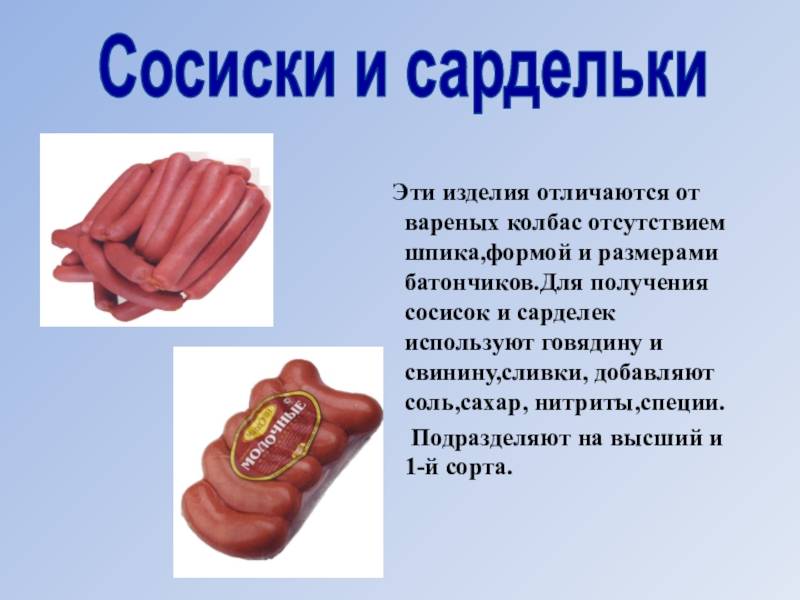 Сосиски и сардельки

Эти изделия отличаются от вареных колбас отсутствием шпика,формой и размерами батончиков.Для получения сосисок и сарделек используют говядину и свинину,сливки, добавляют соль,сахар, нитриты,специи.

Подразделяют на высший и 1-й сорта.

МОЛОЧНЫЕ